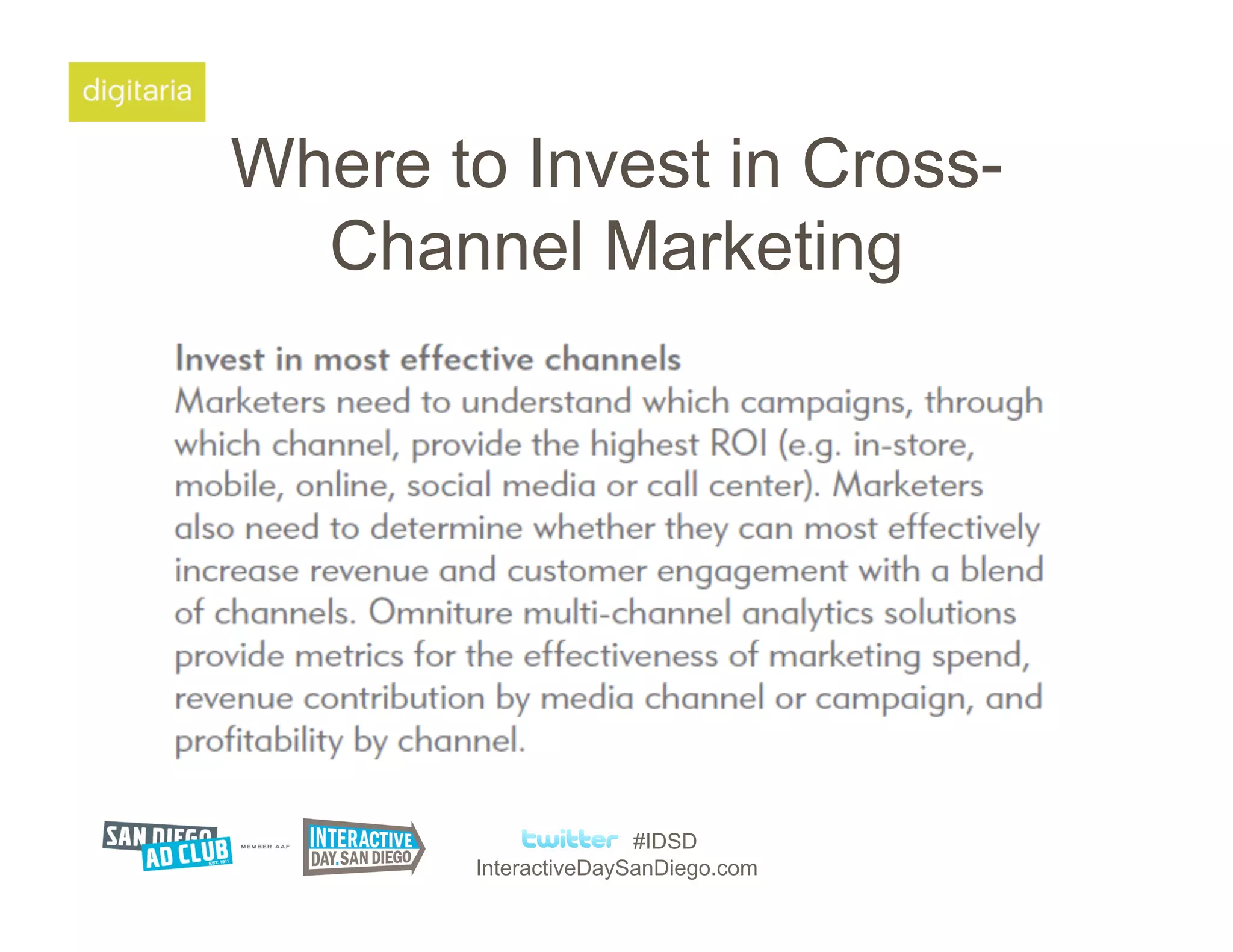 digitaria

Where to Invest in Cross-Channel Marketing

Invest in most effective channels
Marketers need to understand which campaigns, through which channel, provide the highest ROI (e.g. in-store, mobile, online, social media or call center). Marketers also need to determine whether they can most effectively increase revenue and customer engagement with a blend of channels. Omniture multi-channel analytics solutions provide metrics for the effectiveness of marketing spend, revenue contribution by media channel or campaign, and profitability by channel.

SAN DIEGO AD CLUB EST. 1911 MEMBER AAF INTERACTIVE DAY.SAN DIEGO

twitter #IDSD
InteractiveDaySanDiego.com